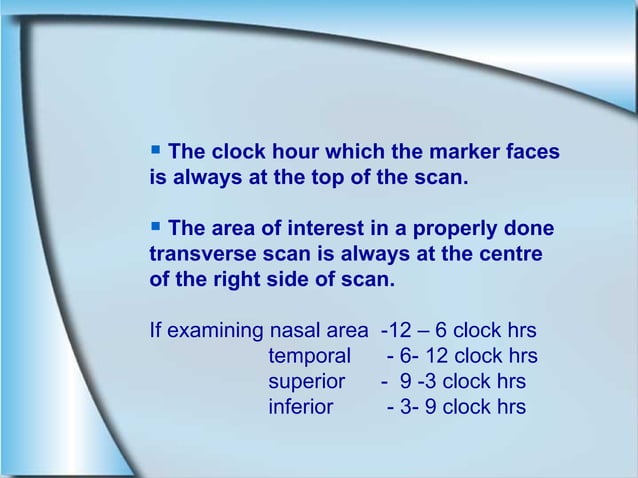 ▪ The clock hour which the marker faces is always at the top of the scan.

▪ The area of interest in a properly done transverse scan is always at the centre of the right side of scan.

If examining nasal area -12 – 6 clock hrs
temporal - 6- 12 clock hrs
superior - 9 -3 clock hrs
inferior - 3- 9 clock hrs